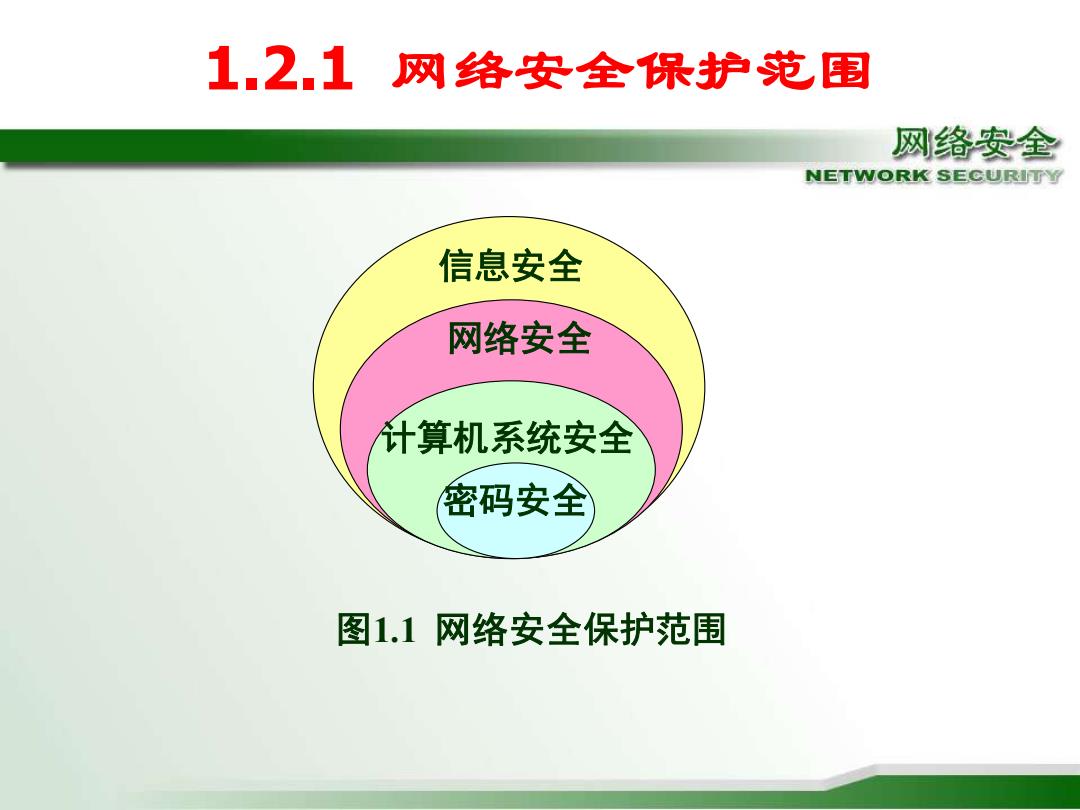 1.2.1 网络安全保护范围

网络安全
NETWORK SECURITY

信息安全
网络安全
计算机系统安全
密码安全

图1.1 网络安全保护范围